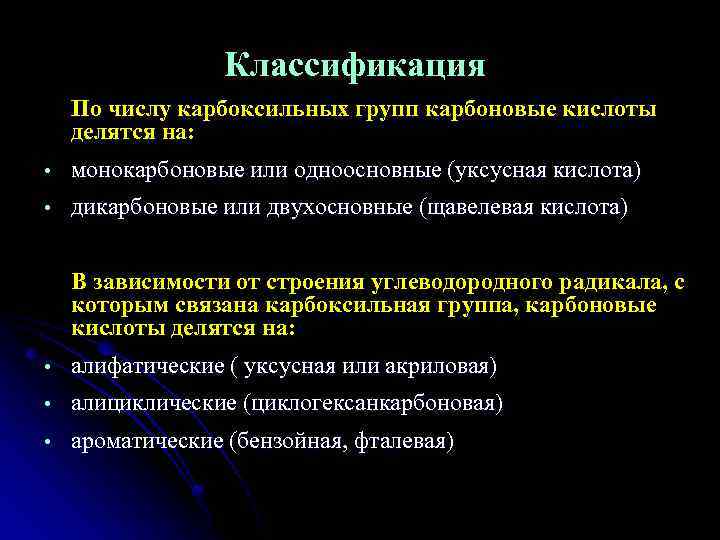 Классификация

По числу карбоксильных групп карбоновые кислоты делятся на:

• монокарбоновые или одноосновные (уксусная кислота)
• дикарбоновые или двухосновные (щавелевая кислота)

В зависимости от строения углеводородного радикала, с которым связана карбоксильная группа, карбоновые кислоты делятся на:

• алифатические ( уксусная или акриловая)
• алициклические (циклогексанкарбоновая)
• ароматические (бензойная, фталевая)